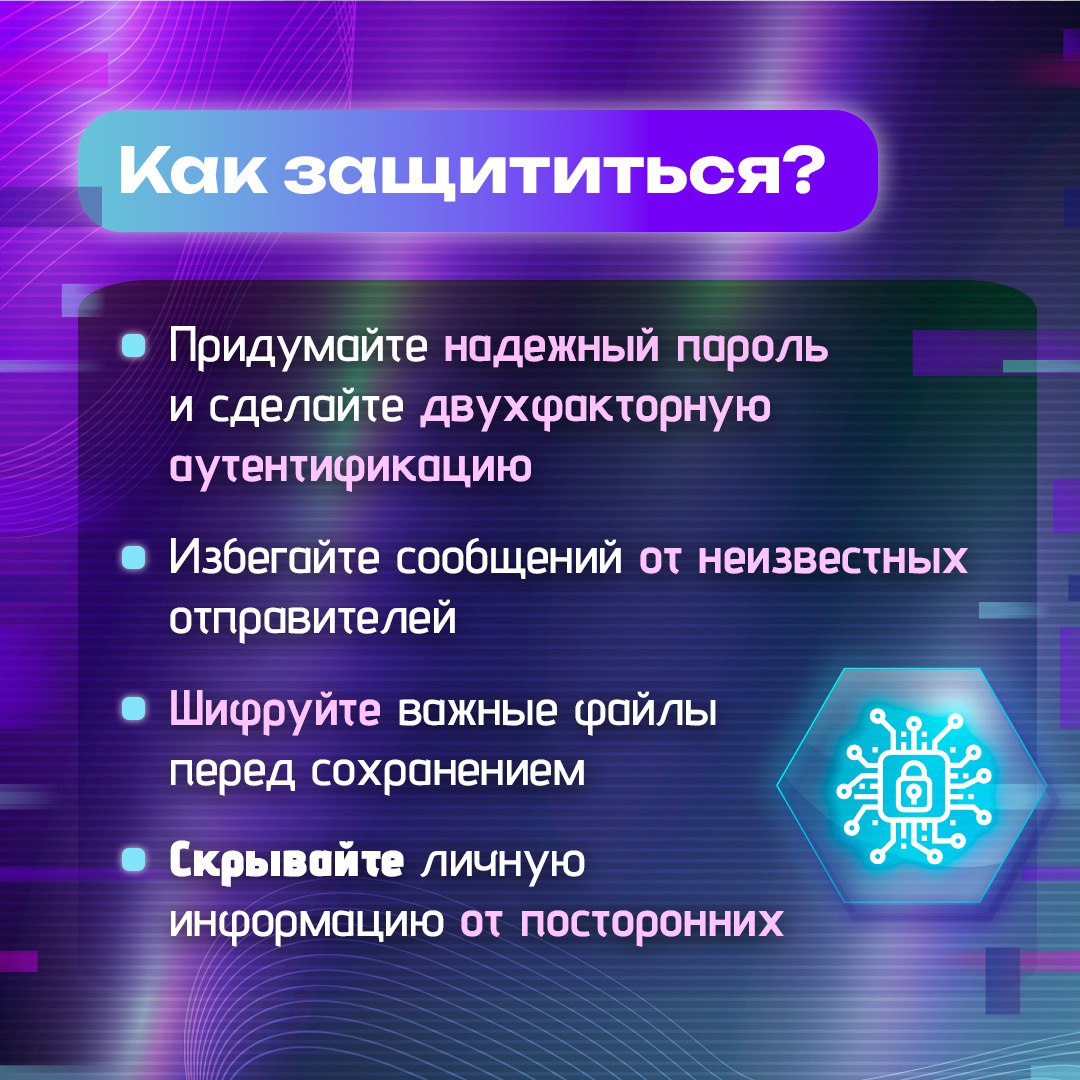 Как защититься?

Придумайте надежный пароль и сделайте двухфакторную аутентификацию

Избегайте сообщений от неизвестных отправителей

Шифруйте важные файлы перед сохранением

Скрывайте личную информацию от посторонних